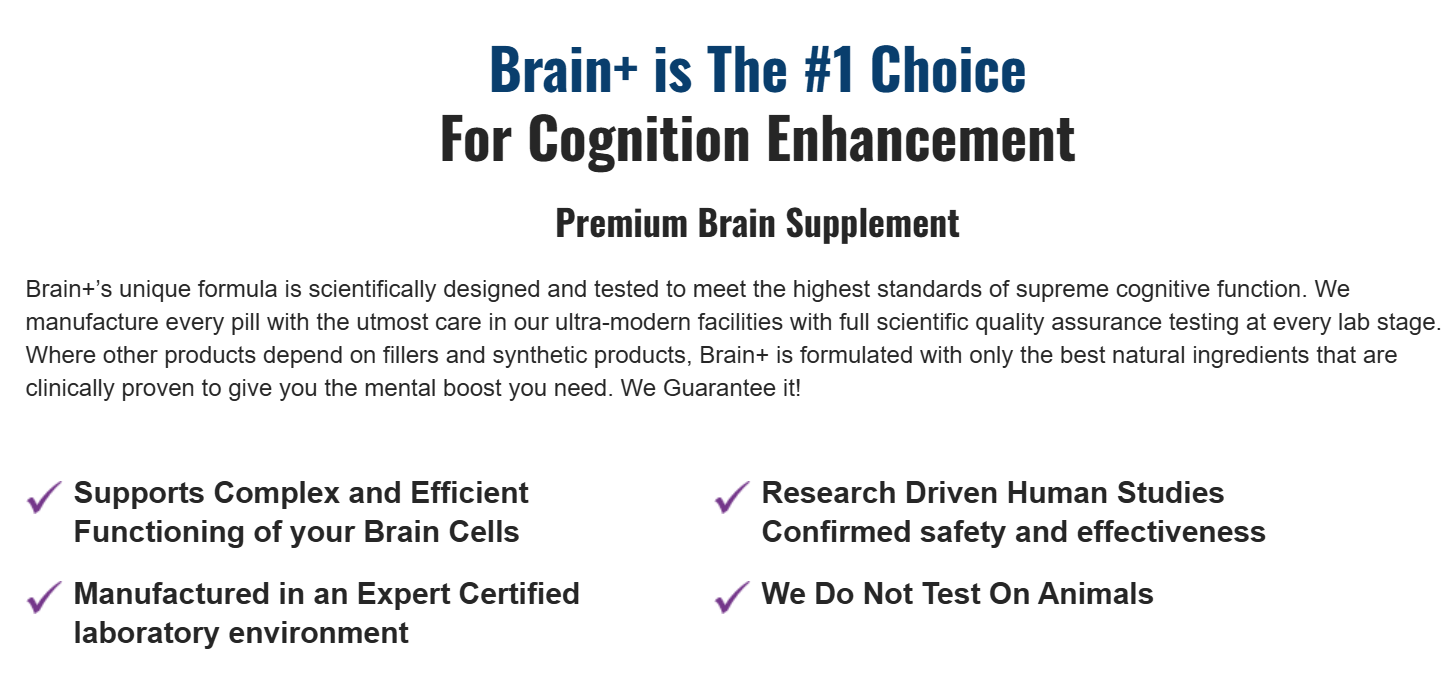 Brain+ is The #1 Choice
For Cognition Enhancement

Premium Brain Supplement

Brain+'s unique formula is scientifically designed and tested to meet the highest standards of supreme cognitive function. We manufacture every pill with the utmost care in our ultra-modern facilities with full scientific quality assurance testing at every lab stage. Where other products depend on fillers and synthetic products, Brain+ is formulated with only the best natural ingredients that are clinically proven to give you the mental boost you need. We Guarantee it!

Supports Complex and Efficient Functioning of your Brain Cells

Manufactured in an Expert Certified laboratory environment

Research Driven Human Studies Confirmed safety and effectiveness

We Do Not Test On Animals